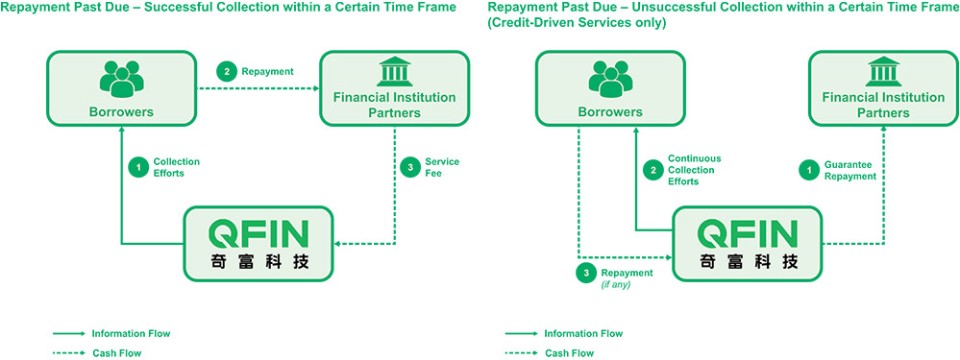 Repayment Past Due – Successful Collection within a Certain Time Frame

Borrowers

2 Repayment

Financial Institution Partners

1 Collection Efforts

3 Service Fee

QFIN
奇富科技

Information Flow

Cash Flow

Repayment Past Due – Unsuccessful Collection within a Certain Time Frame (Credit-Driven Services only)

Borrowers

Financial Institution Partners

2 Continuous Collection Efforts

1 Guarantee Repayment

QFIN
奇富科技

3 Repayment (if any)

Information Flow

Cash Flow